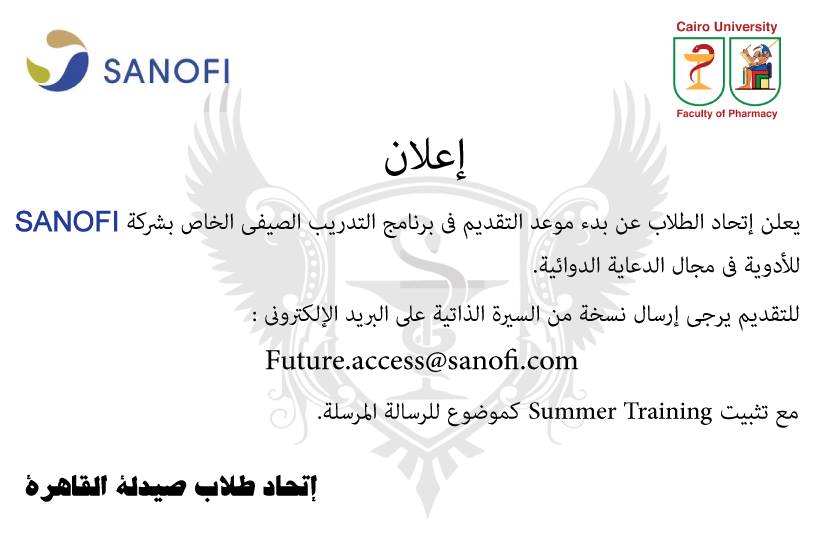 SANOFI

Cairo University
Faculty of Pharmacy

إعلان

يعلن إتحاد الطلاب عن بدء موعد التقديم فى برنامج التدريب الصيفى الخاص بشركة SANOFI للأدوية فى مجال الدعاية الدوائية.

للتقديم يرجى إرسال نسخة من السيرة الذاتية على البريد الإلكترونى :

Future.access@sanofi.com

مع تثبيت Summer Training كموضوع للرسالة المرسلة.

إتحاد طلاب صيدلة القاهرة